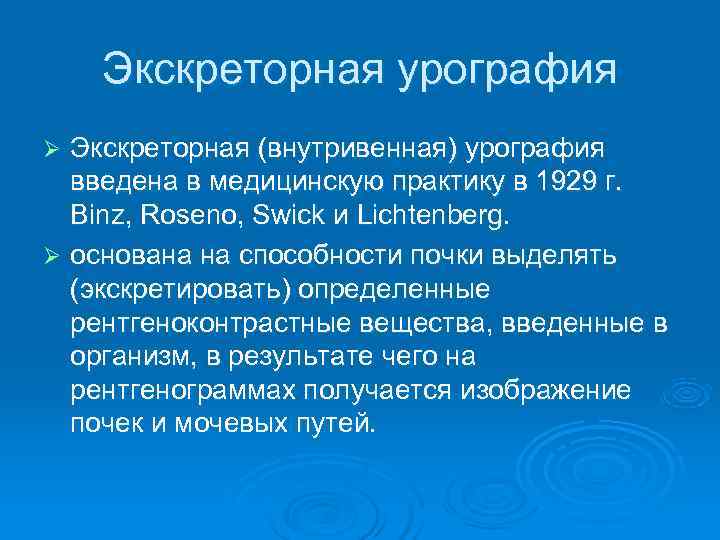 Экскреторная урография

➢ Экскреторная (внутривенная) урография введена в медицинскую практику в 1929 г. Binz, Roseno, Swick и Lichtenberg.

➢ основана на способности почки выделять (экскретировать) определенные рентгеноконтрастные вещества, введенные в организм, в результате чего на рентгенограммах получается изображение почек и мочевых путей.